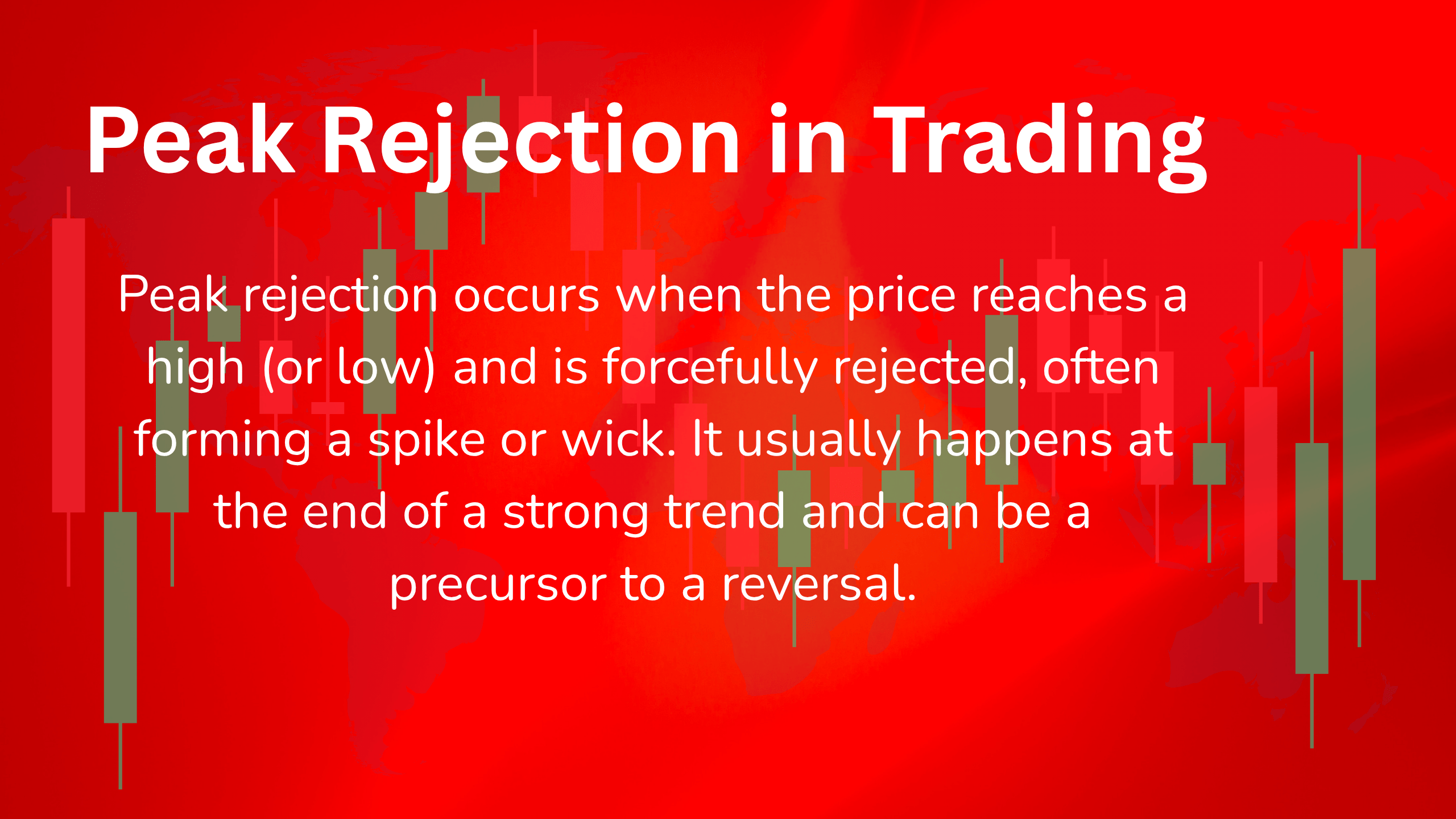 Peak Rejection in Trading

Peak rejection occurs when the price reaches a high (or low) and is forcefully rejected, often forming a spike or wick. It usually happens at the end of a strong trend and can be a precursor to a reversal.